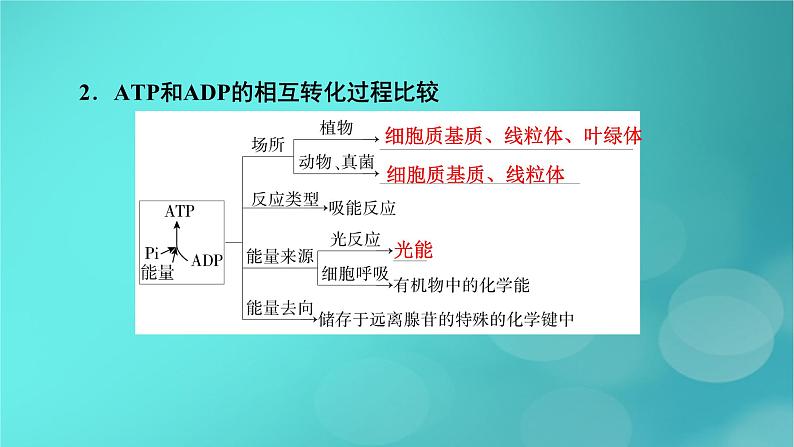 2．ATP和ADP的相互转化过程比较

ATP
Pi
能量
ADP

场所
植物
细胞质基质、线粒体、叶绿体
动物、真菌
细胞质基质、线粒体

反应类型
吸能反应

能量来源
光反应
光能
细胞呼吸
有机物中的化学能

能量去向
储存于远离腺苷的特殊的化学键中